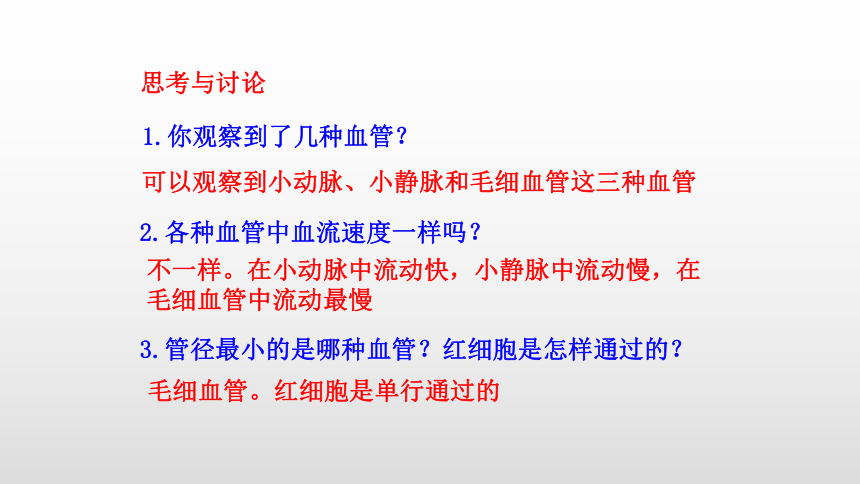 思考与讨论

1.你观察到了几种血管？

可以观察到小动脉、小静脉和毛细血管这三种血管

2.各种血管中血流速度一样吗？

不一样。在小动脉中流动快，小静脉中流动慢，在毛细血管中流动最慢

3.管径最小的是哪种血管？红细胞是怎样通过的？

毛细血管。红细胞是单行通过的